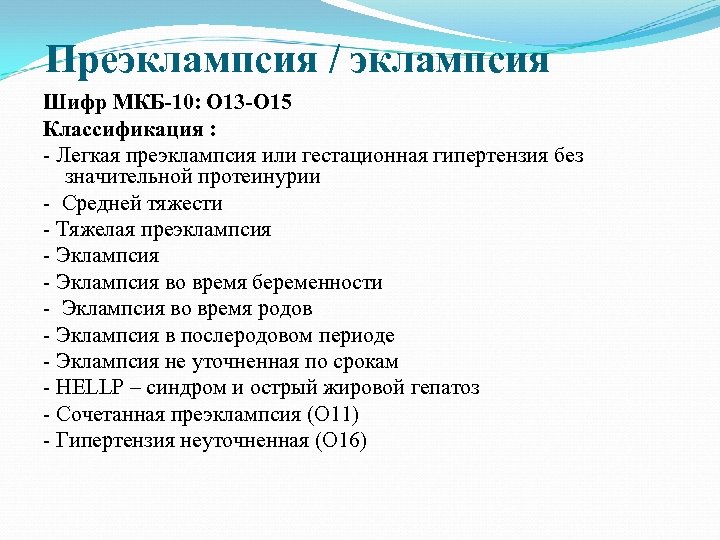 Преэклампсия / эклампсия

Шифр МКБ-10: О13-О15

Классификация :

- Легкая преэклампсия или гестационная гипертензия без значительной протеинурии

- Средней тяжести

- Тяжелая преэклампсия

- Эклампсия

- Эклампсия во время беременности

- Эклампсия во время родов

- Эклампсия в послеродовом периоде

- Эклампсия не уточненная по срокам

- HELLP – синдром и острый жировой гепатоз

- Сочетанная преэклампсия (О11)

- Гипертензия неуточненная (О16)